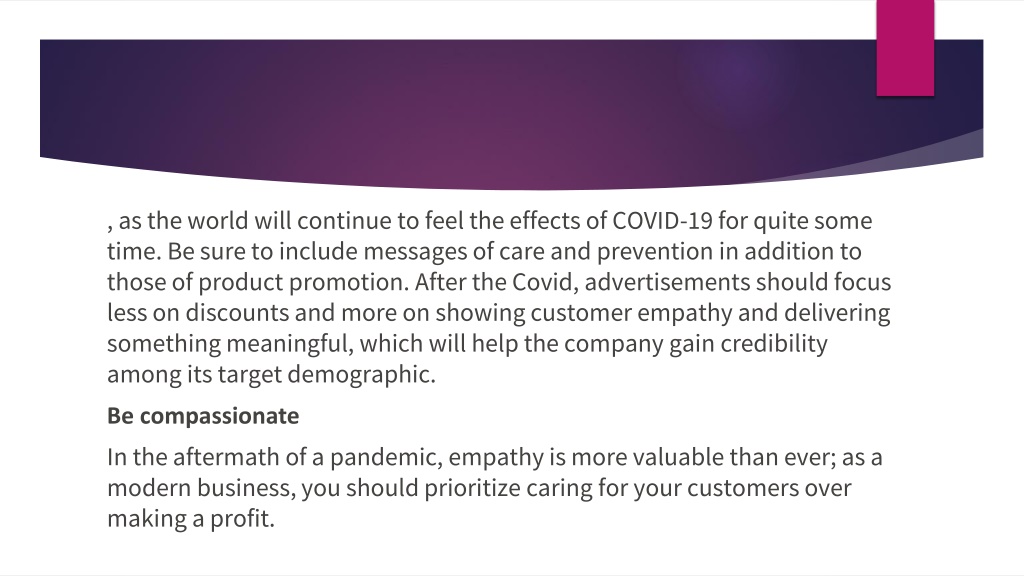 , as the world will continue to feel the effects of COVID-19 for quite some time. Be sure to include messages of care and prevention in addition to those of product promotion. After the Covid, advertisements should focus less on discounts and more on showing customer empathy and delivering something meaningful, which will help the company gain credibility among its target demographic.

Be compassionate

In the aftermath of a pandemic, empathy is more valuable than ever; as a modern business, you should prioritize caring for your customers over making a profit.